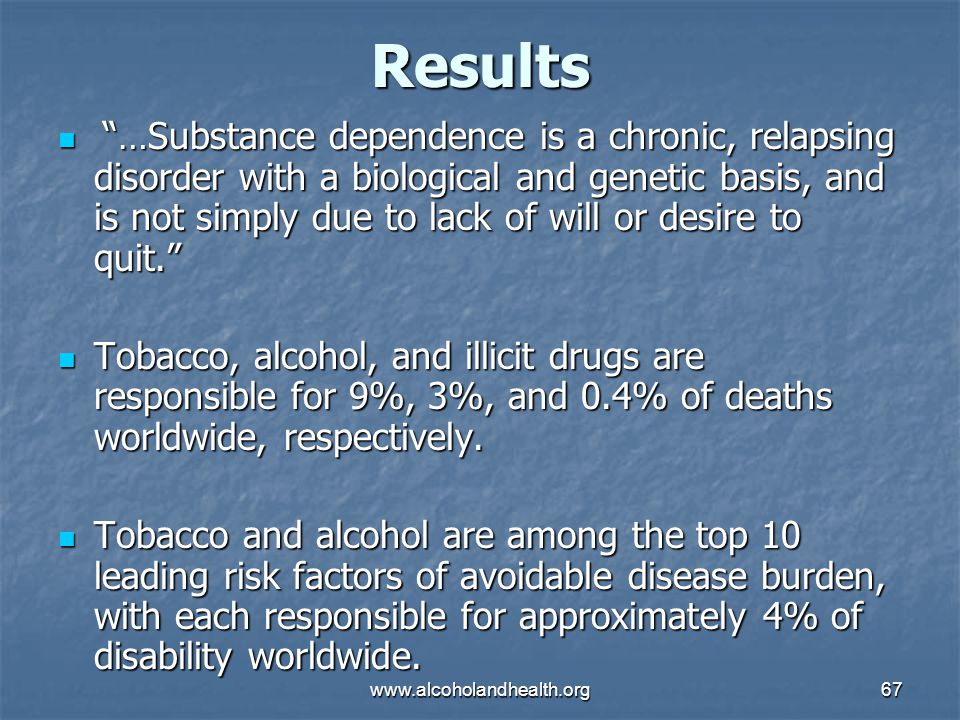 Results

“…Substance dependence is a chronic, relapsing disorder with a biological and genetic basis, and is not simply due to lack of will or desire to quit.”

Tobacco, alcohol, and illicit drugs are responsible for 9%, 3%, and 0.4% of deaths worldwide, respectively.

Tobacco and alcohol are among the top 10 leading risk factors of avoidable disease burden, with each responsible for approximately 4% of disability worldwide.

www.alcoholandhealth.org

67